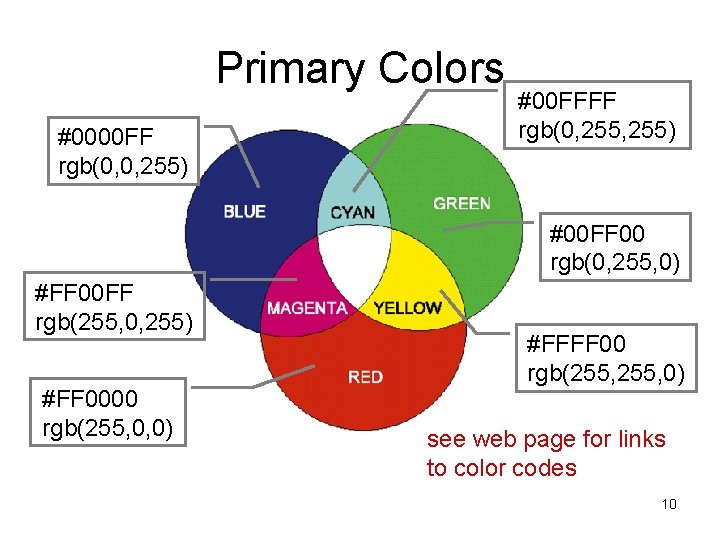 Primary Colors

#0000FF
rgb(0,0,255)

#00FFFF
rgb(0,255,255)

BLUE

CYAN

GREEN

#00FF00
rgb(0,255,0)

#FF00FF
rgb(255,0,255)

MAGENTA

YELLOW

#FFFF00
rgb(255,255,0)

RED

#FF0000
rgb(255,0,0)

see web page for links to color codes

10